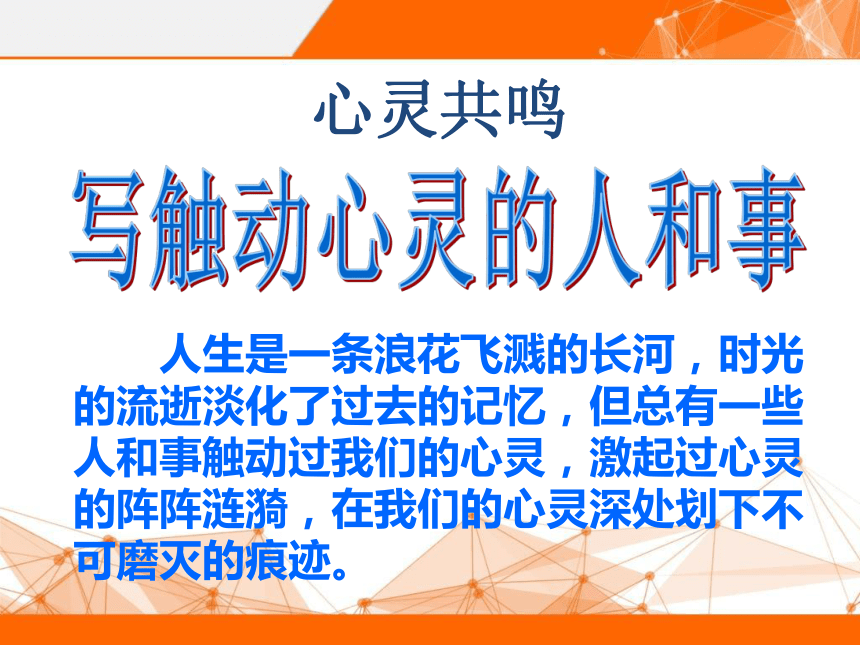 心灵共鸣

写触动心灵的人和事

人生是一条浪花飞溅的长河，时光的流逝淡化了过去的记忆，但总有一些人和事触动过我们的心灵，激起过心灵的阵阵涟漪，在我们的心灵深处划下不可磨灭的痕迹。